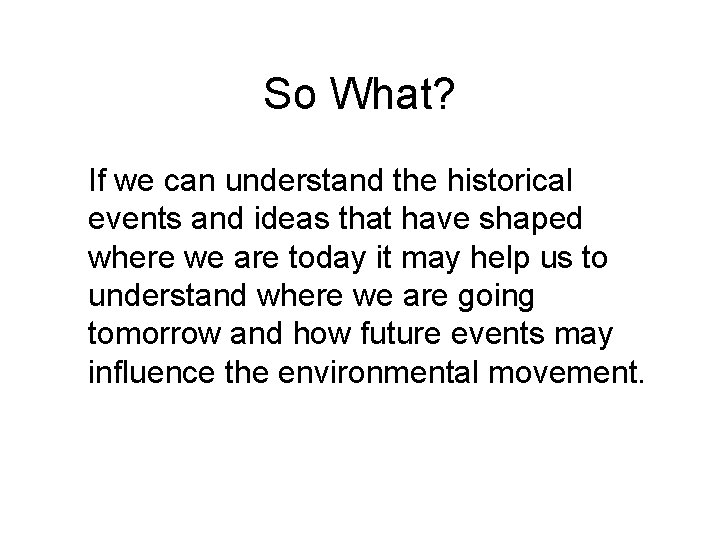 So What?

If we can understand the historical events and ideas that have shaped where we are today it may help us to understand where we are going tomorrow and how future events may influence the environmental movement.